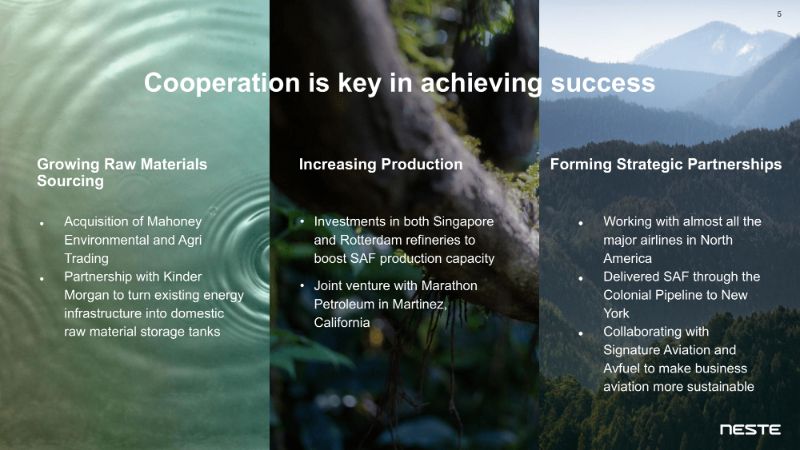 5

Cooperation is key in achieving success

Growing Raw Materials Sourcing

- Acquisition of Mahoney Environmental and Agri Trading
- Partnership with Kinder Morgan to turn existing energy infrastructure into domestic raw material storage tanks

Increasing Production

- Investments in both Singapore and Rotterdam refineries to boost SAF production capacity
- Joint venture with Marathon Petroleum in Martinez, California

Forming Strategic Partnerships

- Working with almost all the major airlines in North America
- Delivered SAF through the Colonial Pipeline to New York
- Collaborating with Signature Aviation and Avfuel to make business aviation more sustainable

NESTE